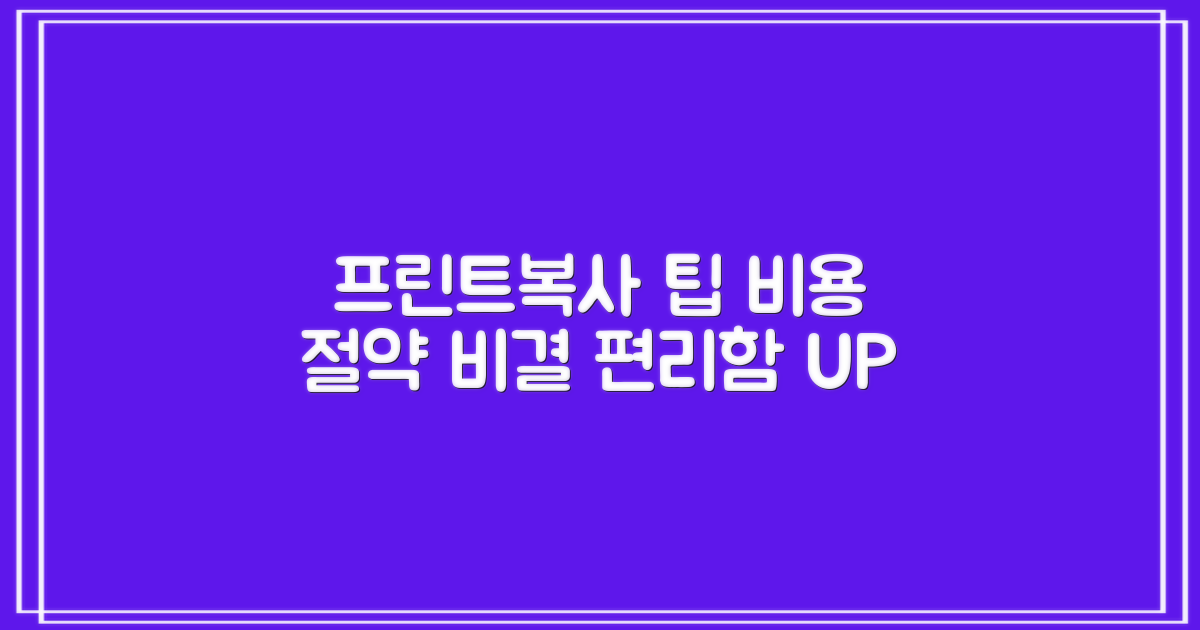 프린트복사 팁 비용
절약 비결 편리함 UP